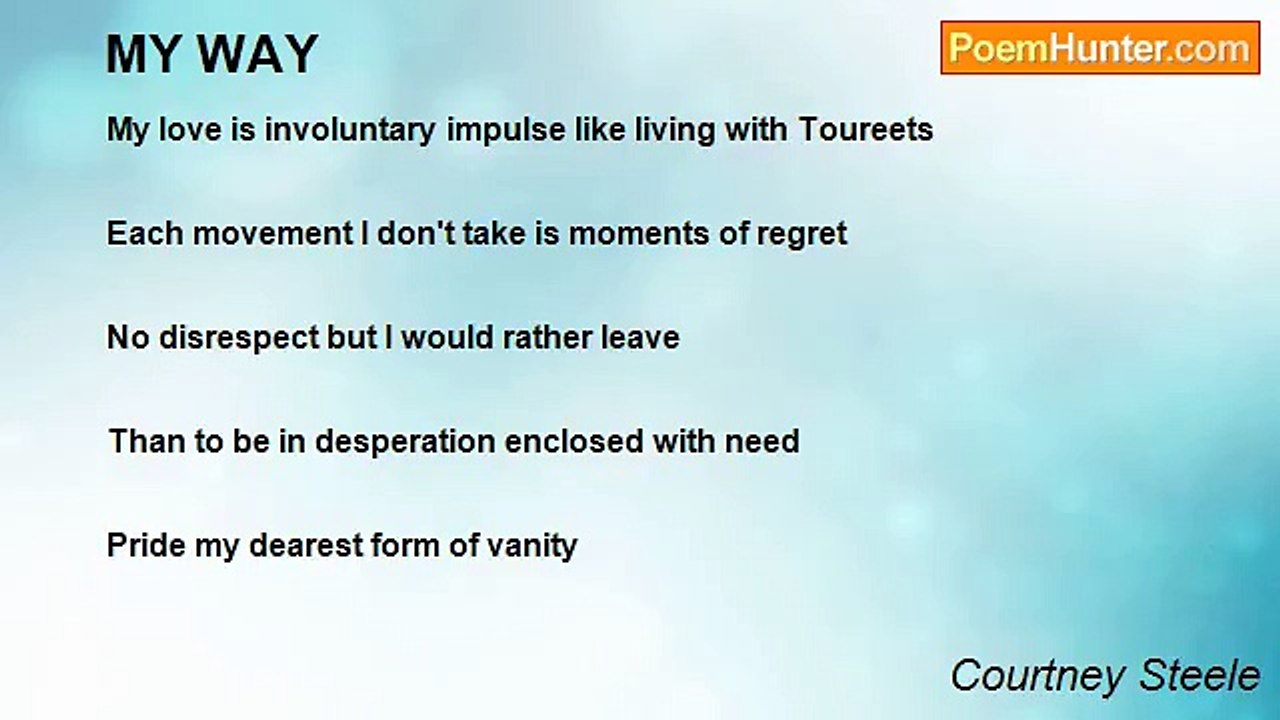 MY WAY

PoemHunter.com

My love is involuntary impulse like living with Toureets

Each movement I don't take is moments of regret

No disrespect but I would rather leave

Than to be in desperation enclosed with need

Pride my dearest form of vanity

Courtney Steele